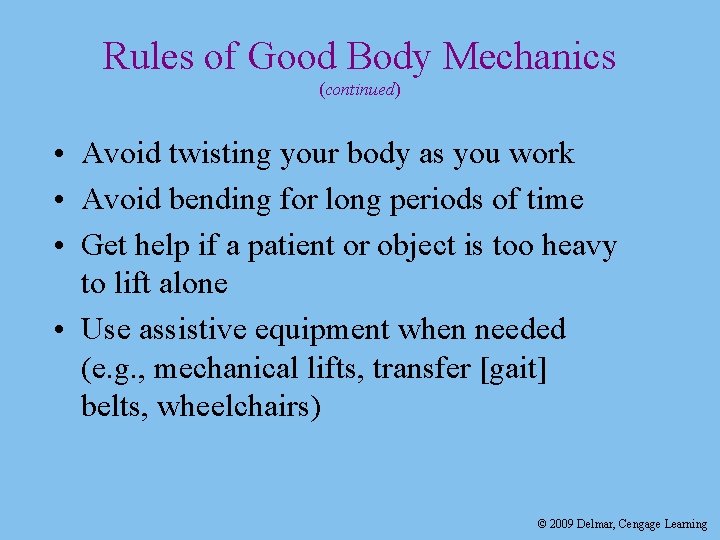 Rules of Good Body Mechanics
(continued)

• Avoid twisting your body as you work
• Avoid bending for long periods of time
• Get help if a patient or object is too heavy to lift alone
• Use assistive equipment when needed (e.g., mechanical lifts, transfer [gait] belts, wheelchairs)

© 2009 Delmar, Cengage Learning